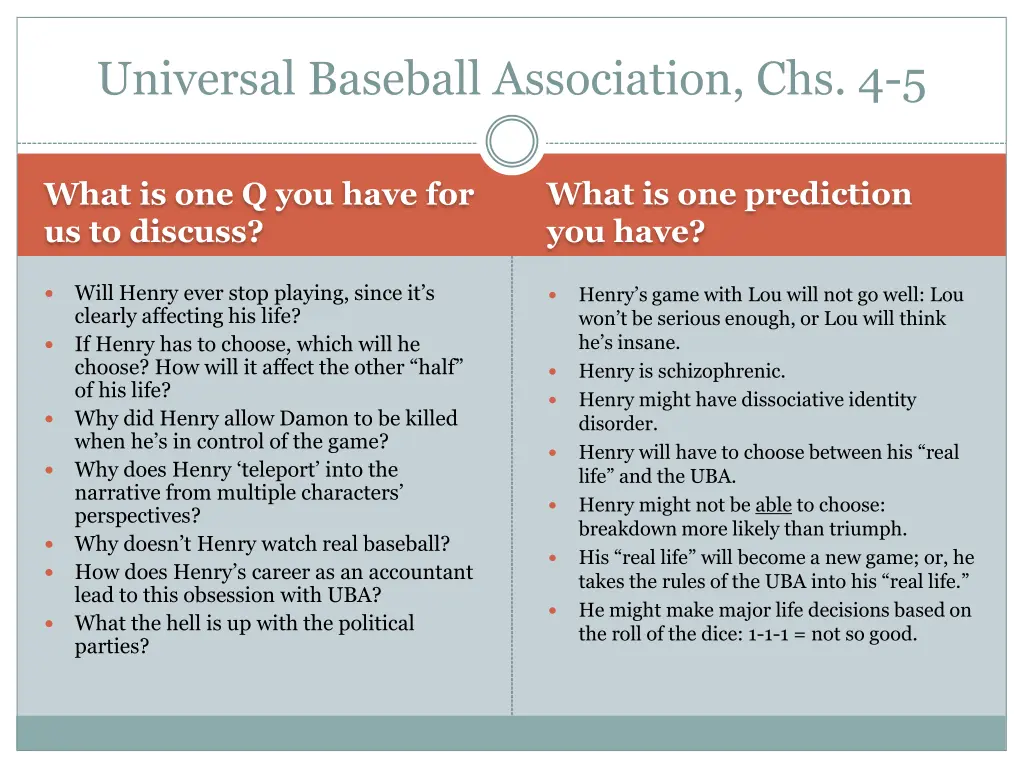 Universal Baseball Association, Chs. 4-5

What is one Q you have for us to discuss?

- Will Henry ever stop playing, since it’s clearly affecting his life?
- If Henry has to choose, which will he choose? How will it affect the other “half” of his life?
- Why did Henry allow Damon to be killed when he’s in control of the game?
- Why does Henry ‘teleport’ into the narrative from multiple characters’ perspectives?
- Why doesn’t Henry watch real baseball?
- How does Henry’s career as an accountant lead to this obsession with UBA?
- What the hell is up with the political parties?

What is one prediction you have?

- Henry’s game with Lou will not go well: Lou won’t be serious enough, or Lou will think he’s insane.
- Henry is schizophrenic.
- Henry might have dissociative identity disorder.
- Henry will have to choose between his “real life” and the UBA.
- Henry might not be able to choose: breakdown more likely than triumph.
- His “real life” will become a new game; or, he takes the rules of the UBA into his “real life.”
- He might make major life decisions based on the roll of the dice: 1-1-1 = not so good.